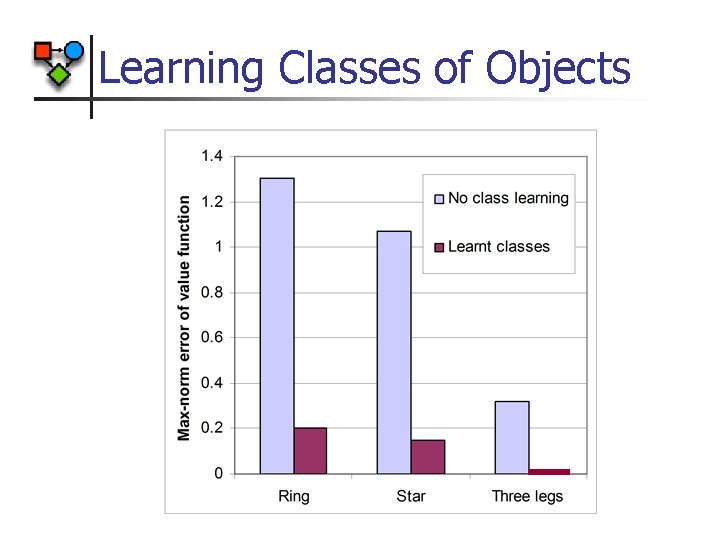 Learning Classes of Objects

Max-norm error of value function

1.4
1.2
1
0.8
0.6
0.4
0.2
0

No class learning
Learnt classes

Ring
Star
Three legs